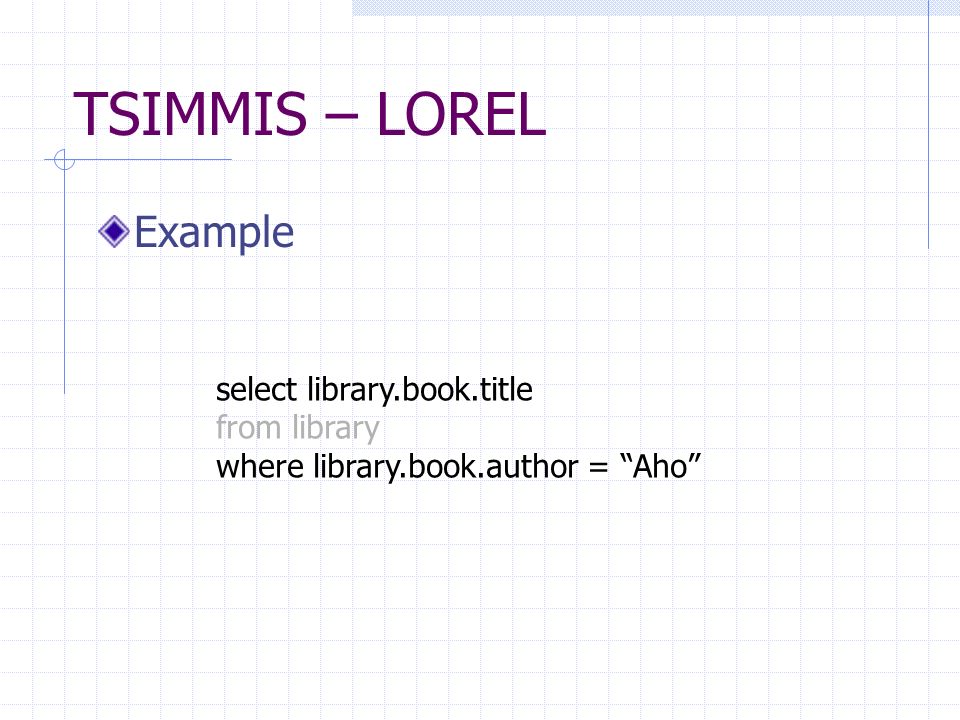 TSIMMIS – LOREL

Example

select library.book.title
from library
where library.book.author = “Aho”